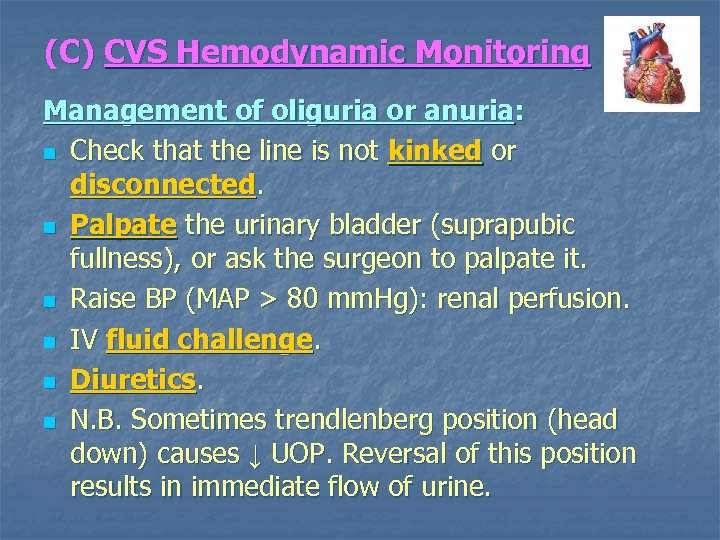 (C) CVS Hemodynamic Monitoring

Management of oliguria or anuria:

- Check that the line is not kinked or disconnected.
- Palpate the urinary bladder (suprapubic fullness), or ask the surgeon to palpate it.
- Raise BP (MAP > 80 mmHg): renal perfusion.
- IV fluid challenge.
- Diuretics.
- N.B. Sometimes trendlenberg position (head down) causes ↓ UOP. Reversal of this position results in immediate flow of urine.